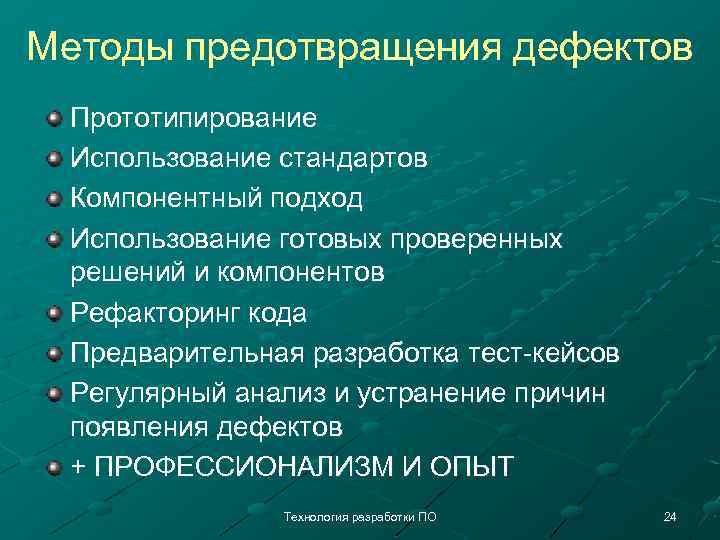 Методы предотвращения дефектов

Прототипирование
Использование стандартов
Компонентный подход
Использование готовых проверенных решений и компонентов
Рефакторинг кода
Предварительная разработка тест-кейсов
Регулярный анализ и устранение причин появления дефектов
+ ПРОФЕССИОНАЛИЗМ И ОПЫТ

Технология разработки ПО

24